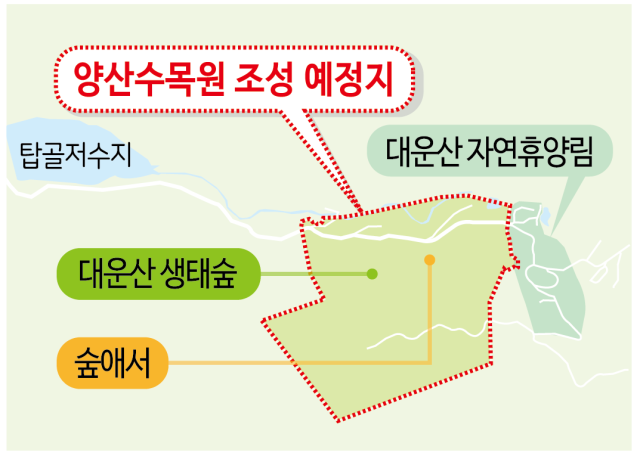 양산수목원 조성 예정지

탑골저수지

대운산 자연휴양림

대운산 생태숲

숲애서